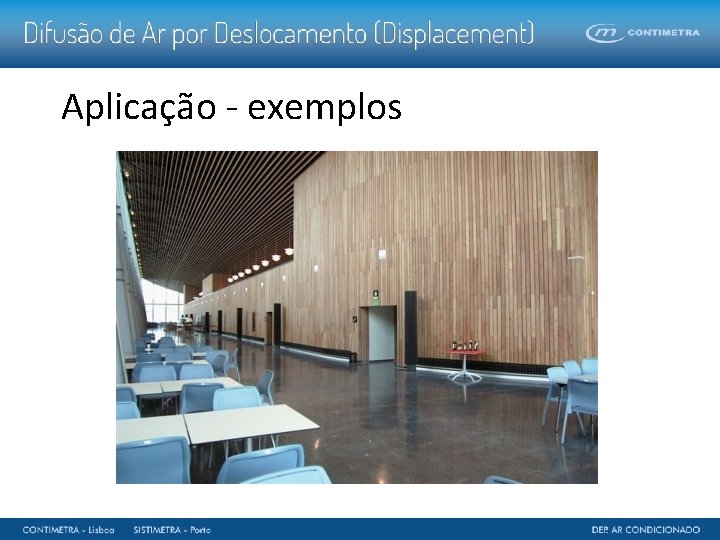 Difusão de Ar por Deslocamento (Displacement)

CONTIMETRA

Aplicação - exemplos

CONTIMETRA - Lisboa SISTIMETRA - Porto

DEP. AR CONDICIONADO